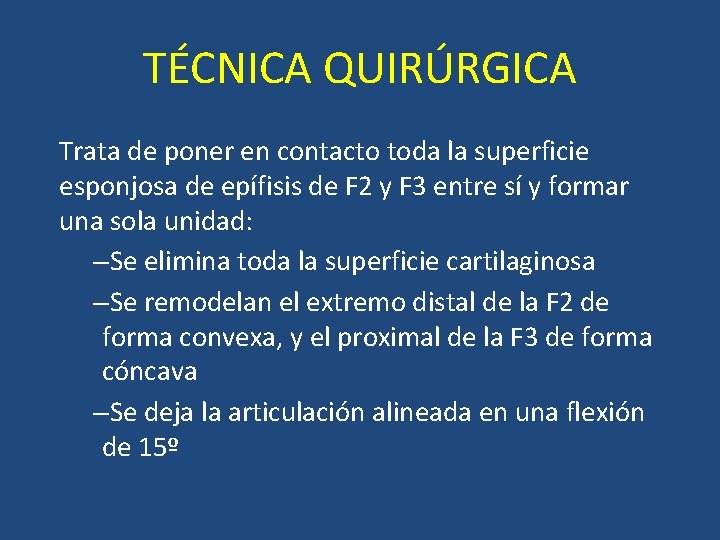 TÉCNICA QUIRÚRGICA

Trata de poner en contacto toda la superficie esponjosa de epífisis de F2 y F3 entre sí y formar una sola unidad:

–Se elimina toda la superficie cartilaginosa

–Se remodelan el extremo distal de la F2 de forma convexa, y el proximal de la F3 de forma cóncava

–Se deja la articulación alineada en una flexión de 15º